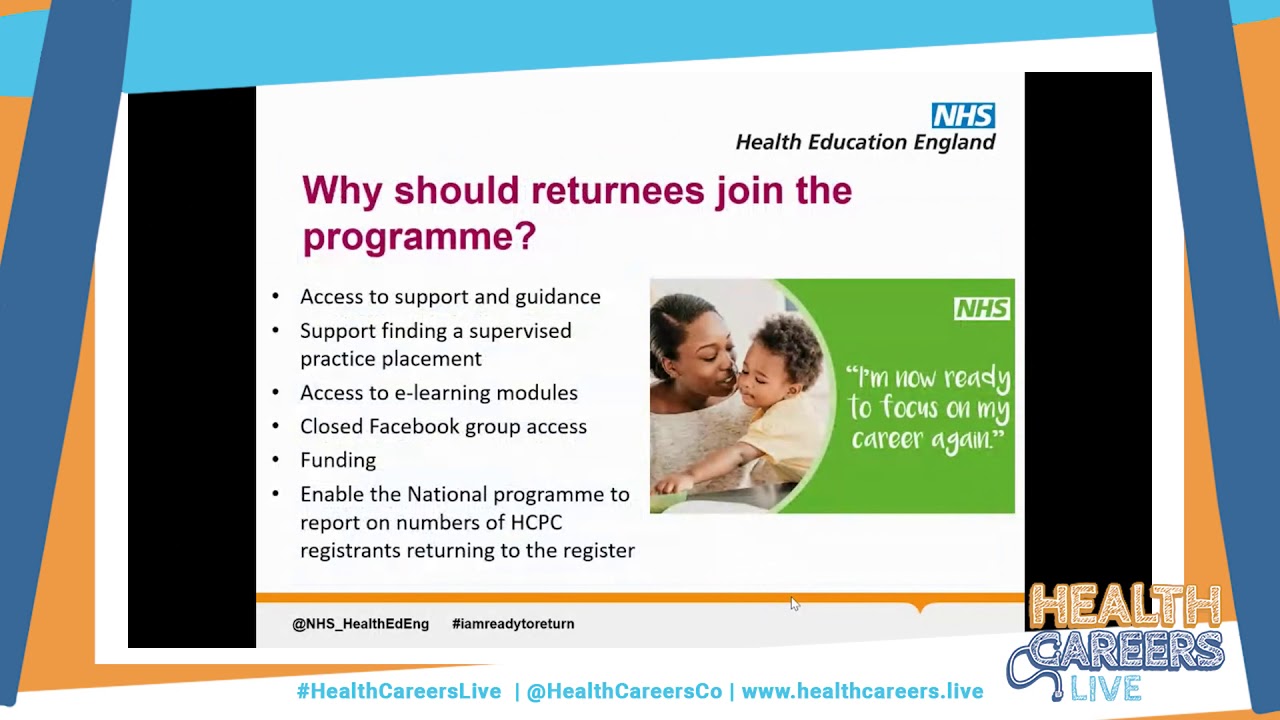 NHS
Health Education England

Why should returnees join the programme?

• Access to support and guidance
• Support finding a supervised practice placement
• Access to e-learning modules
• Closed Facebook group access
• Funding
• Enable the National programme to report on numbers of HCPC registrants returning to the register

NHS
"I'm now ready to focus on my career again."

@NHS_HealthEdEng #iamreadytoreturn

HEALTH CAREERS LIVE

#HealthCareersLive | @HealthCareersCo | www.healthcareers.live